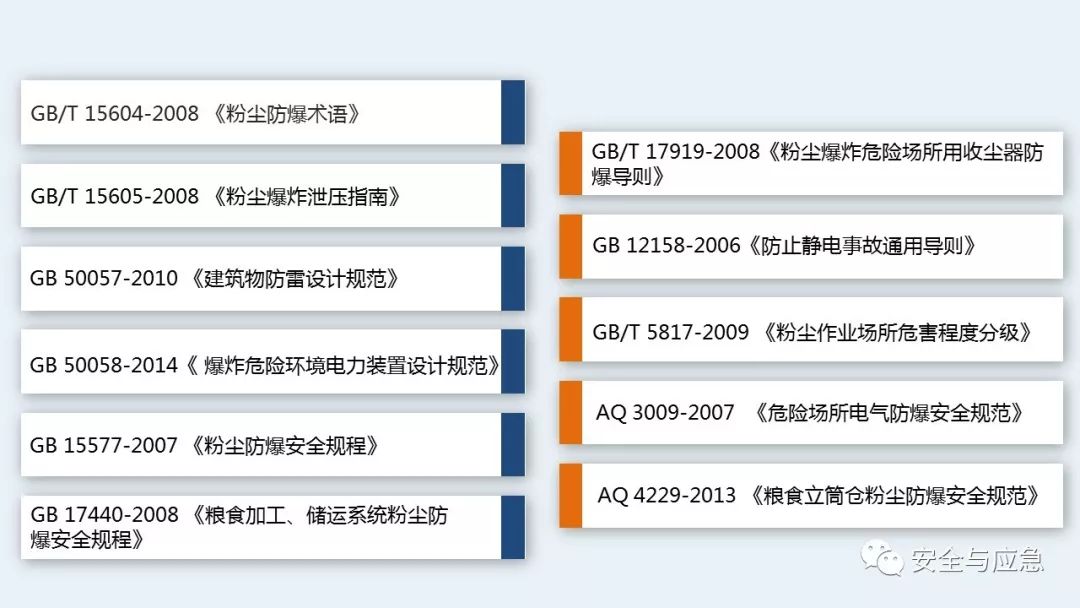 GB/T 15604-2008 《粉尘防爆术语》

GB/T 15605-2008 《粉尘爆炸泄压指南》

GB 50057-2010 《建筑物防雷设计规范》

GB 50058-2014《 爆炸危险环境电力装置设计规范》

GB 15577-2007 《粉尘防爆安全规程》

GB 17440-2008 《粮食加工、储运系统粉尘防爆安全规程》

GB/T 17919-2008《粉尘爆炸危险场所用收尘器防爆导则》

GB 12158-2006《防止静电事故通用导则》

GB/T 5817-2009 《粉尘作业场所危害程度分级》

AQ 3009-2007 《危险场所电气防爆安全规范》

AQ 4229-2013 《粮食立筒仓粉尘防爆安全规范》

安全与应急